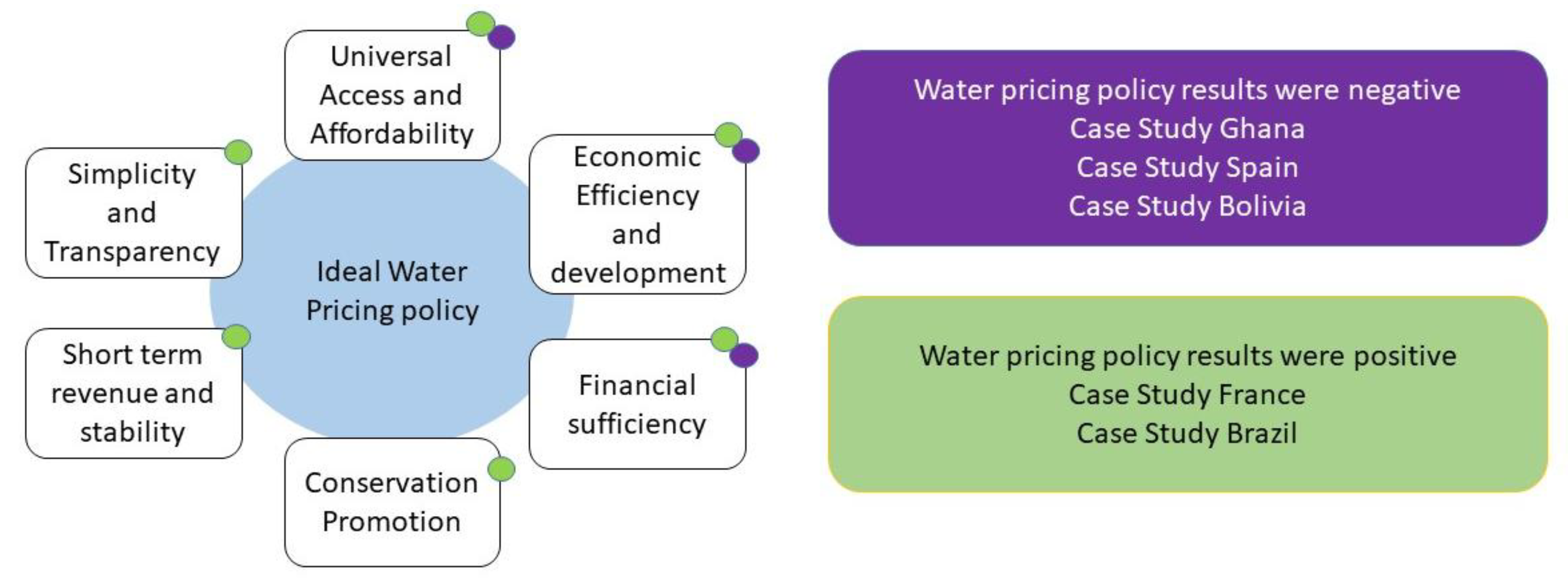 Universal Access and Affordability

Simplicity and Transparency

Economic Efficiency and development

Ideal Water Pricing policy

Short term revenue and stability

Financial sufficiency

Conservation Promotion

Water pricing policy results were negative
Case Study Ghana
Case Study Spain
Case Study Bolivia

Water pricing policy results were positive
Case Study France
Case Study Brazil